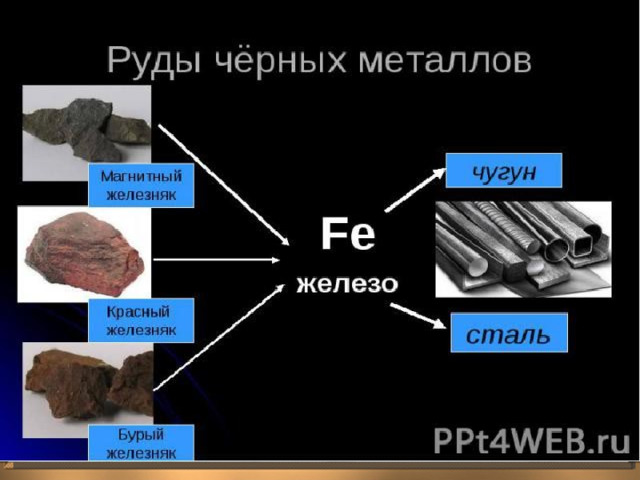 Руды чёрных металлов

Магнитный железняк

Красный железняк

Бурый железняк

Fe
железо

чугун

сталь

PPt4WEB.ru